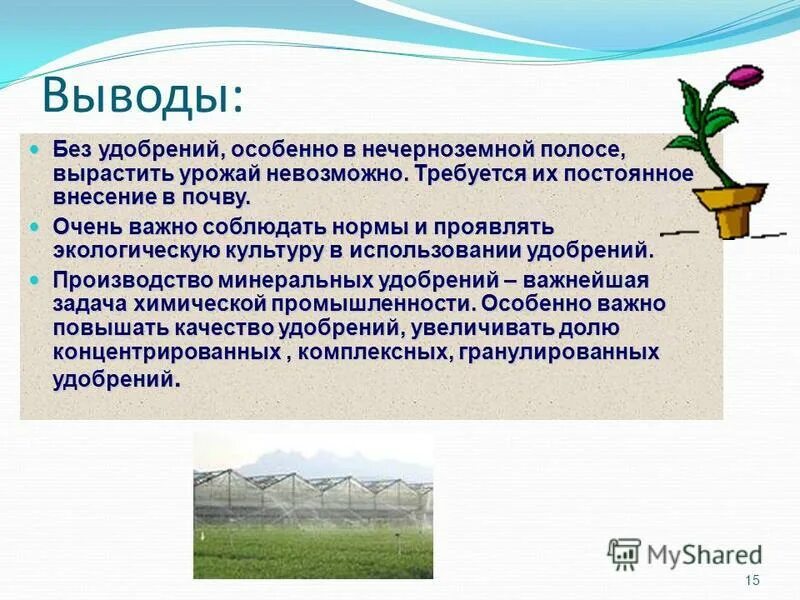 Выводы:

Без удобрений, особенно в нечерноземной полосе, вырастить урожай невозможно. Требуется их постоянное внесение в почву.

Очень важно соблюдать нормы и проявлять экологическую культуру в использовании удобрений.

Производство минеральных удобрений – важнейшая задача химической промышленности. Особенно важно повышать качество удобрений, увеличивать долю концентрированных , комплексных, гранулированных удобрений.

MyShared

15